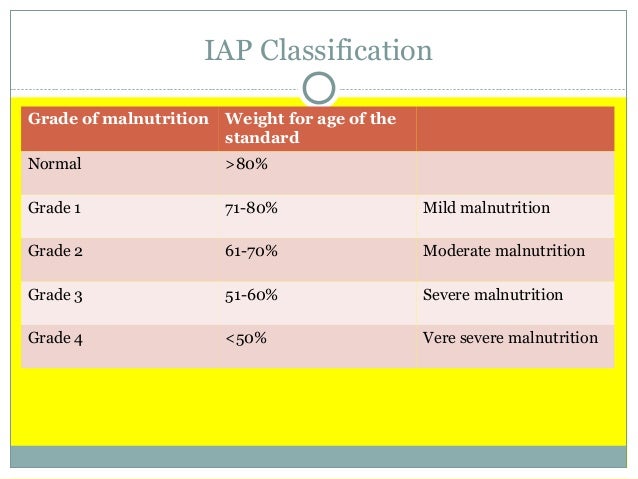 IAP Classification

| Grade of malnutrition | Weight for age of the standard | |
|---|---|---|
| Normal | >80% | |
| Grade 1 | 71-80% | Mild malnutrition |
| Grade 2 | 61-70% | Moderate malnutrition |
| Grade 3 | 51-60% | Severe malnutrition |
| Grade 4 | <50% | Vere severe malnutrition |